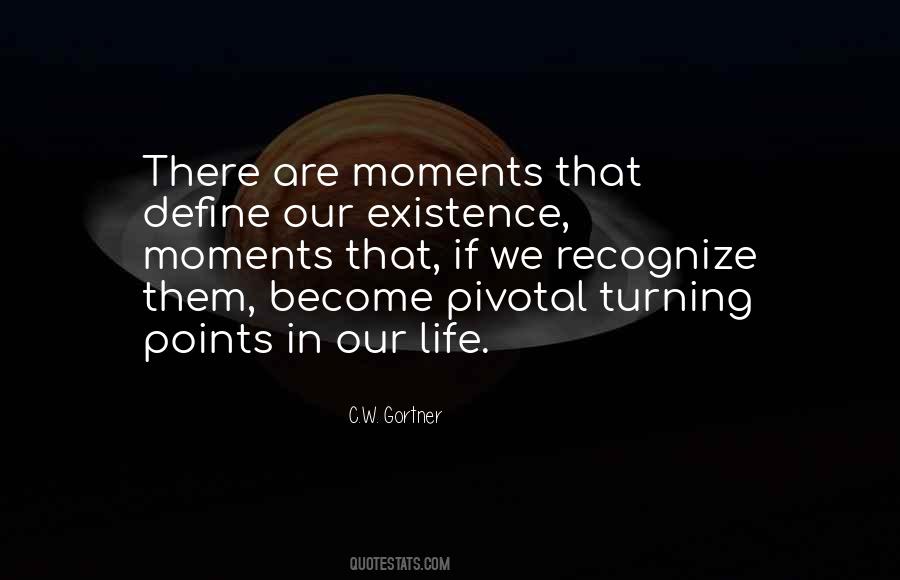 There are moments that define our existence, moments that, if we recognize them, become pivotal turning points in our life.

C.W. Gortner

QUOTESTATS.COM